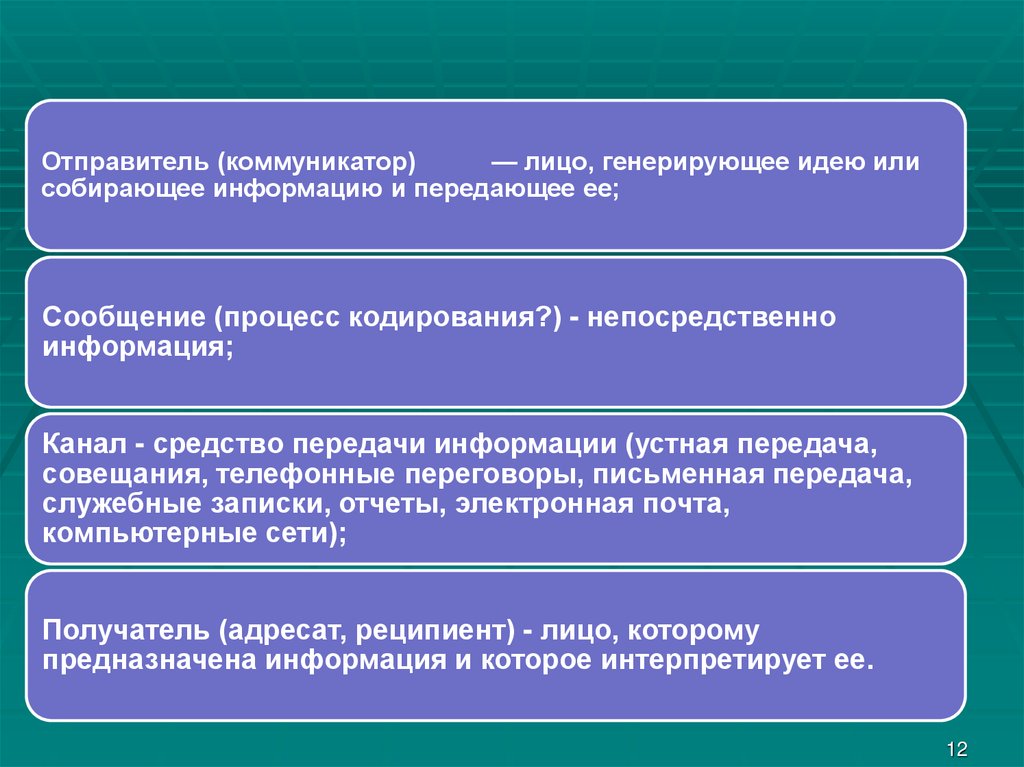 Отправитель (коммуникатор) — лицо, генерирующее идею или собирающее информацию и передающее ее;

Сообщение (процесс кодирования?) - непосредственно информация;

Канал - средство передачи информации (устная передача, совещания, телефонные переговоры, письменная передача, служебные записки, отчеты, электронная почта, компьютерные сети);

Получатель (адресат, реципиент) - лицо, которому предназначена информация и которое интерпретирует ее.

12